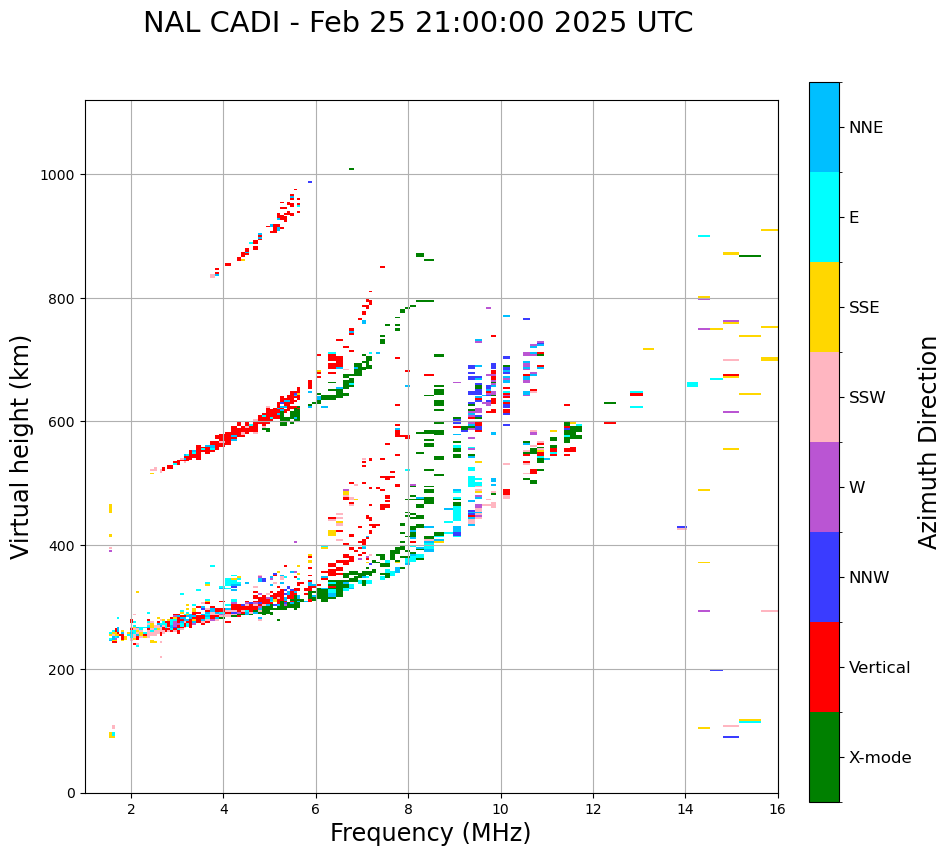 NAL CADI - Feb 25 21:00:00 2025 UTC

Virtual height (km)

1000
800
600
400
200
0

2
4
6
8
10
12
14
16

Frequency (MHz)

NNE
E
SSE
SSW
W
NNW
Vertical
X-mode

Azimuth Direction